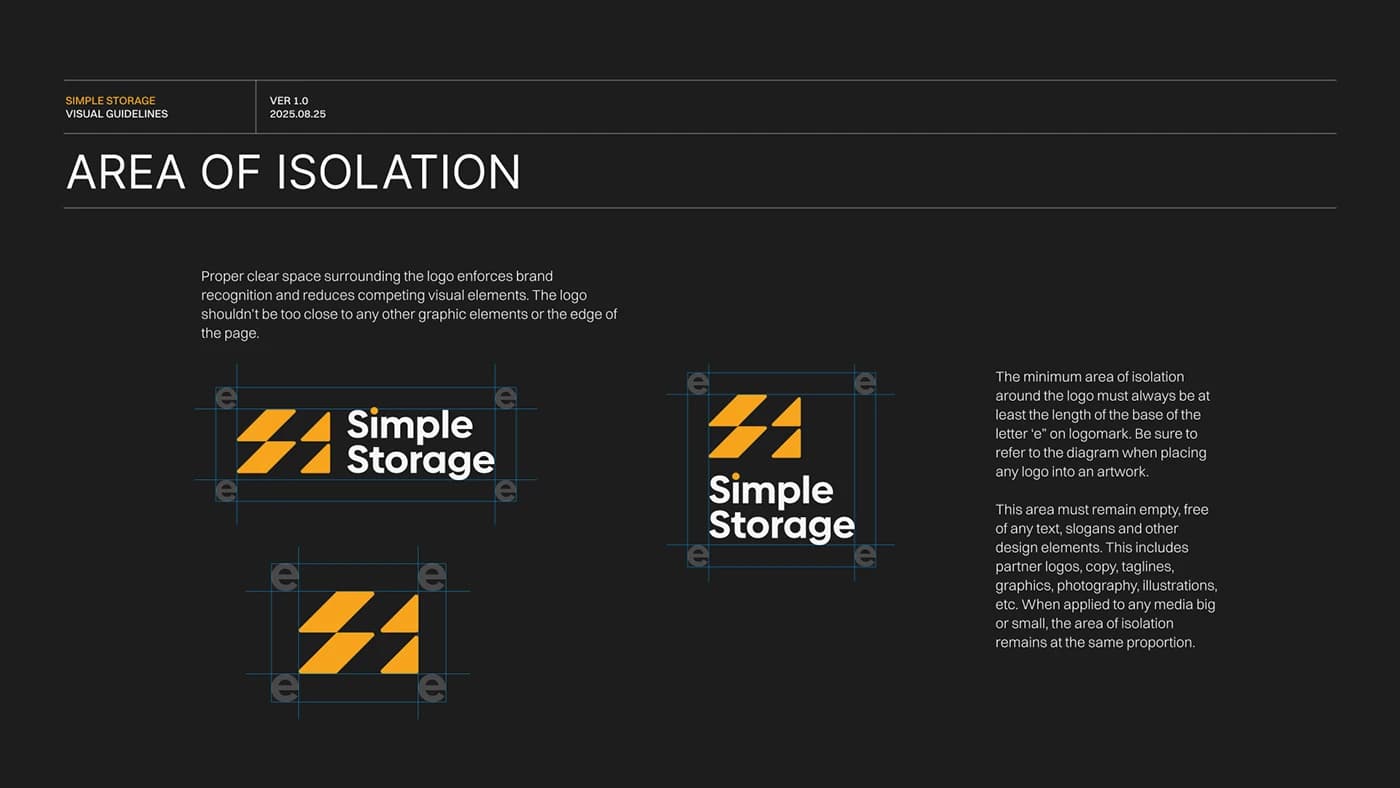 SIMPLE STORAGE
VISUAL GUIDELINES

VER 1.0
2025.08.25

AREA OF ISOLATION

Proper clear space surrounding the logo enforces brand recognition and reduces competing visual elements. The logo shouldn't be too close to any other graphic elements or the edge of the page.

e e
Simple Storage
e e

e e
e e

e e
Simple Storage
e e

The minimum area of isolation around the logo must always be at least the length of the base of the letter 'e" on logomark. Be sure to refer to the diagram when placing any logo into an artwork.

This area must remain empty, free of any text, slogans and other design elements. This includes partner logos, copy, taglines, graphics, photography, illustrations, etc. When applied to any media big or small, the area of isolation remains at the same proportion.